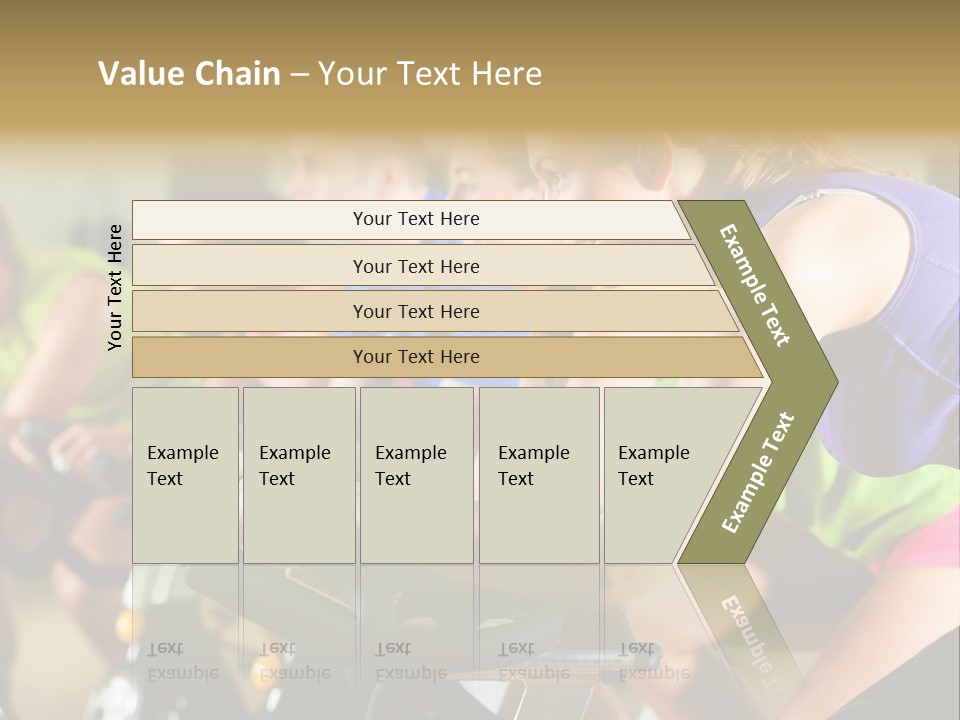 Value Chain – Your Text Here

Your Text Here

Your Text Here

Your Text Here

Your Text Here

Your Text Here

Example Text

Example Text

Example Text

Example Text

Example Text

Example Text

Example Text